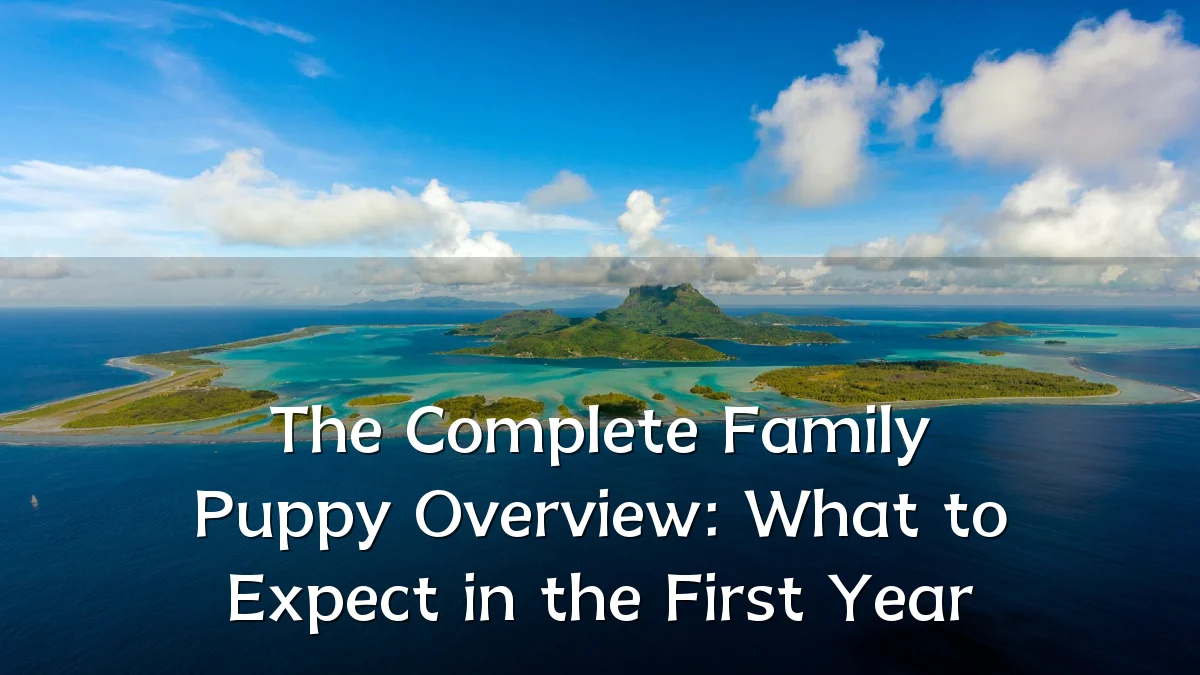 The Complete Family Puppy Overview: What to Expect in the First Year